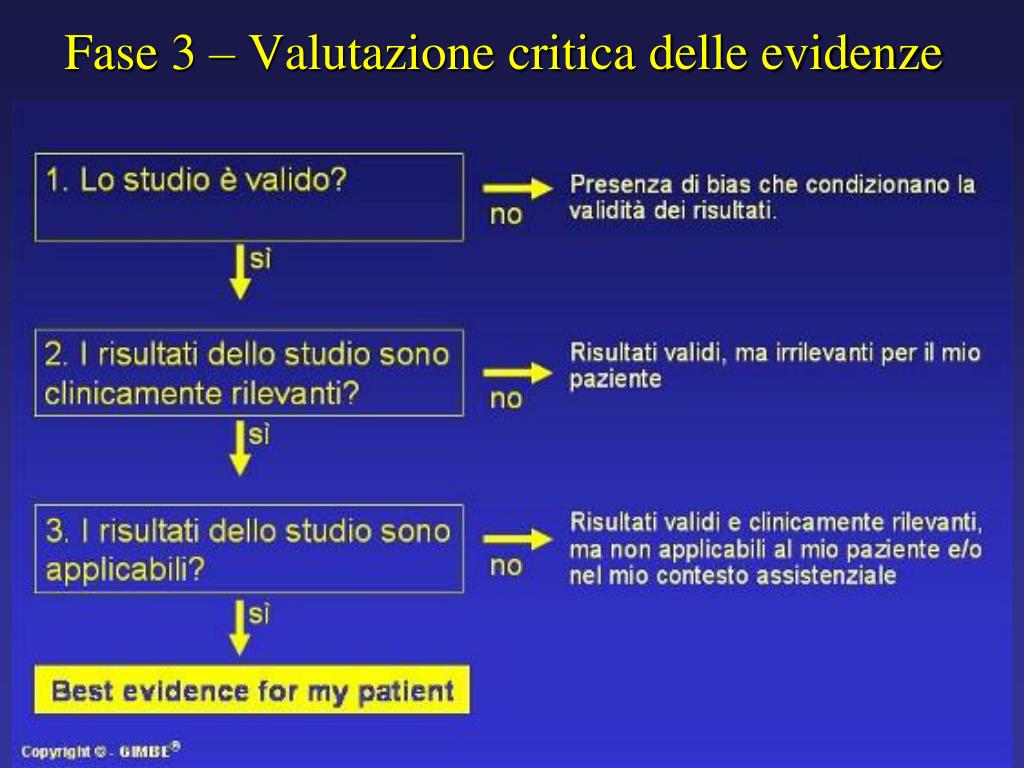 Fase 3 – Valutazione critica delle evidenze

1. Lo studio è valido?

no

Presenza di bias che condizionano la validità dei risultati.

sì

2. I risultati dello studio sono clinicamente rilevanti?

no

Risultati validi, ma irrilevanti per il mio paziente

sì

3. I risultati dello studio sono applicabili?

no

Risultati validi e clinicamente rilevanti, ma non applicabili al mio paziente e/o nel mio contesto assistenziale

sì

Best evidence for my patient

Copyright © - GIMBE®